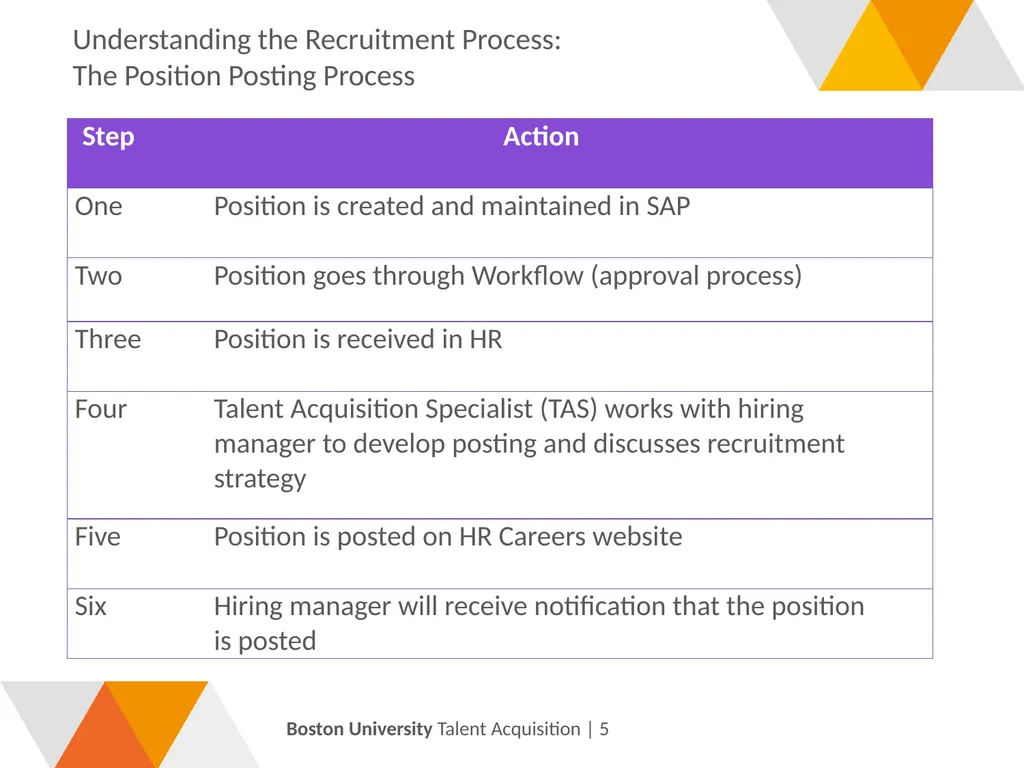 Understanding the Recruitment Process:
The Position Posting Process

| Step | Action |
|---|---|
| One | Position is created and maintained in SAP |
| Two | Position goes through Workflow (approval process) |
| Three | Position is received in HR |
| Four | Talent Acquisition Specialist (TAS) works with hiring manager to develop posting and discusses recruitment strategy |
| Five | Position is posted on HR Careers website |
| Six | Hiring manager will receive notification that the position is posted |

Boston University Talent Acquisition | 5